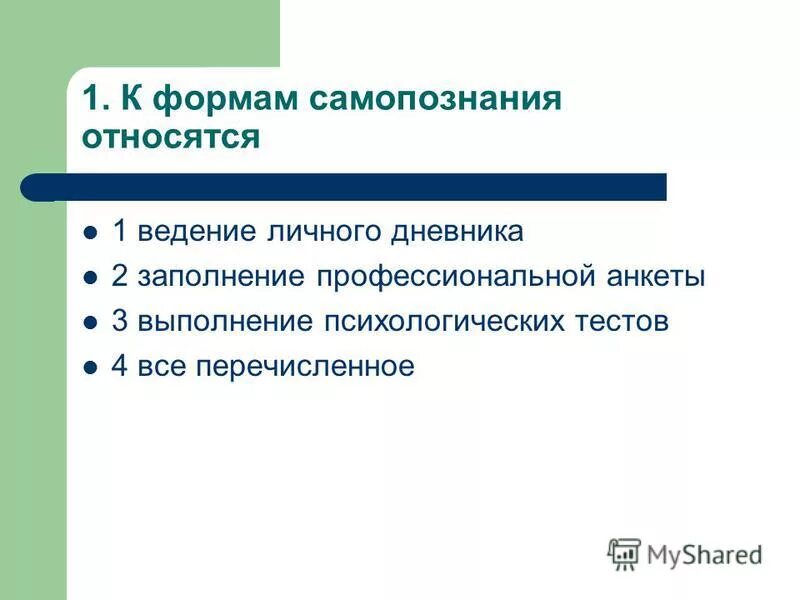 1. К формам самопознания относятся

- 1 ведение личного дневника
- 2 заполнение профессиональной анкеты
- 3 выполнение психологических тестов
- 4 все перечисленное

MyShared